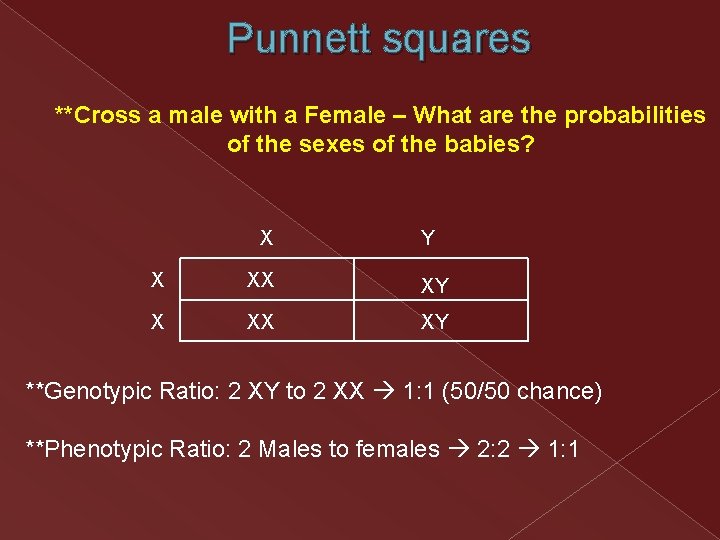 Punnett squares

**Cross a male with a Female – What are the probabilities of the sexes of the babies?

|   | X | Y |
|---|---|---|
| X | XX | XY |
| X | XX | XY |

**Genotypic Ratio: 2 XY to 2 XX → 1:1 (50/50 chance)

**Phenotypic Ratio: 2 Males to females → 2:2 → 1:1